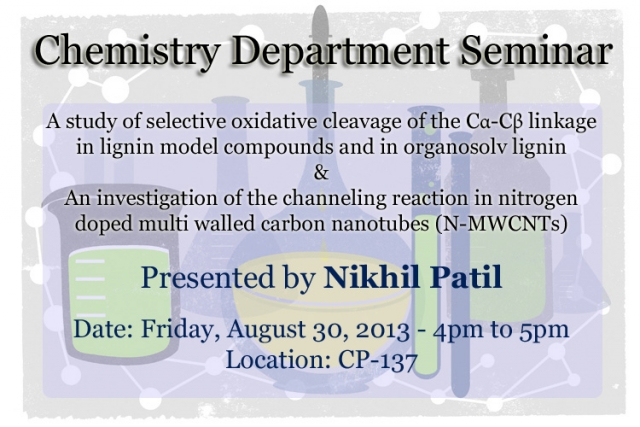 Chemistry Department Seminar

A study of selective oxidative cleavage of the Cα-Cβ linkage in lignin model compounds and in organosolv lignin
&
An investigation of the channeling reaction in nitrogen doped multi walled carbon nanotubes (N-MWCNTs)

Presented by Nikhil Patil

Date: Friday, August 30, 2013 - 4pm to 5pm
Location: CP-137